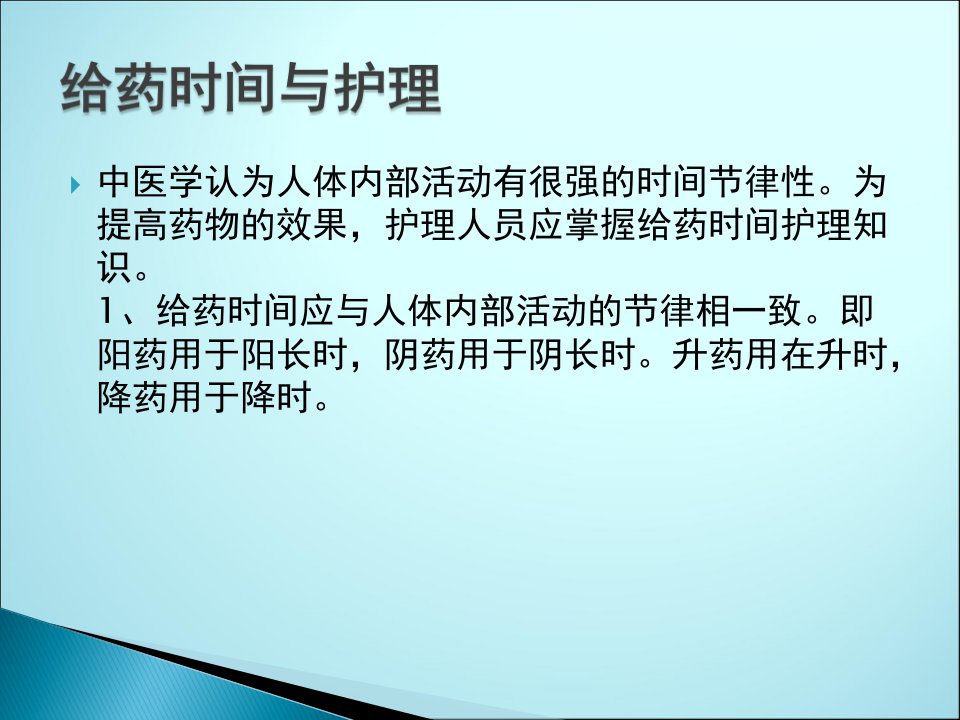 给药时间与护理

中医学认为人体内部活动有很强的时间节律性。为提高药物的效果，护理人员应掌握给药时间护理知识。
1、给药时间应与人体内部活动的节律相一致。即阳药用于阳长时，阴药用于阴长时。升药用在升时，降药用于降时。